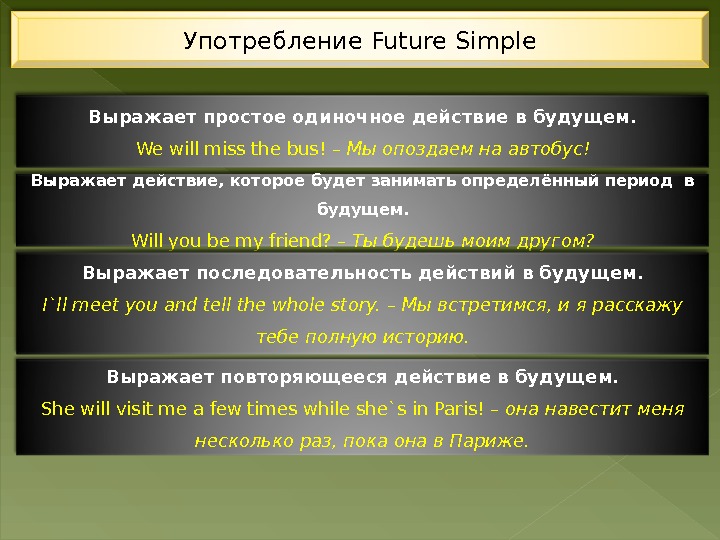 Употребление Future Simple

Выражает простое одиночное действие в будущем.

We will miss the bus! – Мы опоздаем на автобус!

Выражает действие, которое будет занимать определённый период в будущем.

Will you be my friend? – Ты будешь моим другом?

Выражает последовательность действий в будущем.

I`ll meet you and tell the whole story. – Мы встретимся, и я расскажу тебе полную историю.

Выражает повторяющееся действие в будущем.

She will visit me a few times while she`s in Paris! – она навестит меня несколько раз, пока она в Париже.